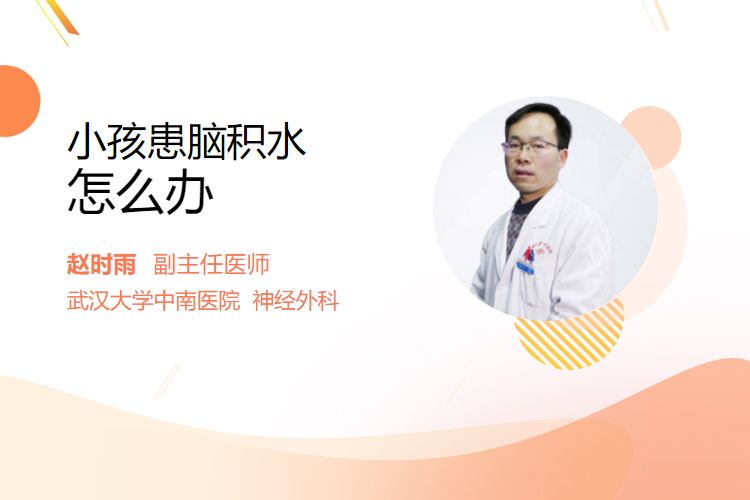 小孩患脑积水
怎么办

赵时雨 副主任医师
武汉大学中南医院 神经外科